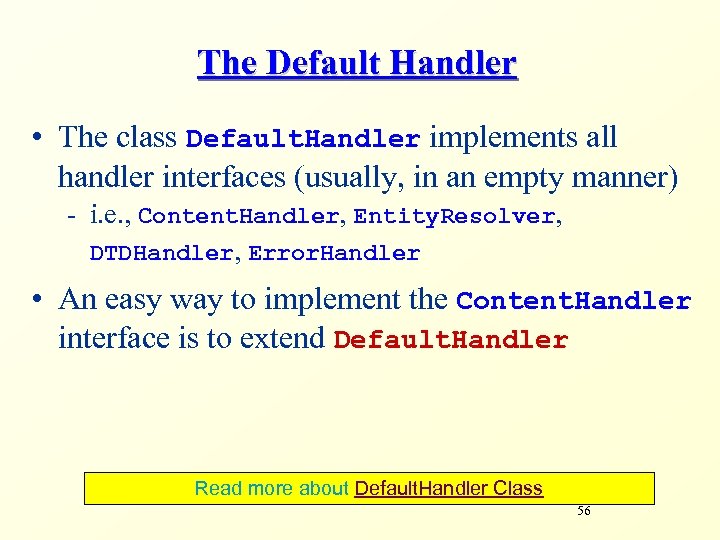 The Default Handler

• The class DefaultHandler implements all handler interfaces (usually, in an empty manner)

- i.e., ContentHandler, EntityResolver, DTDHandler, ErrorHandler

• An easy way to implement the ContentHandler interface is to extend DefaultHandler

Read more about DefaultHandler Class

56